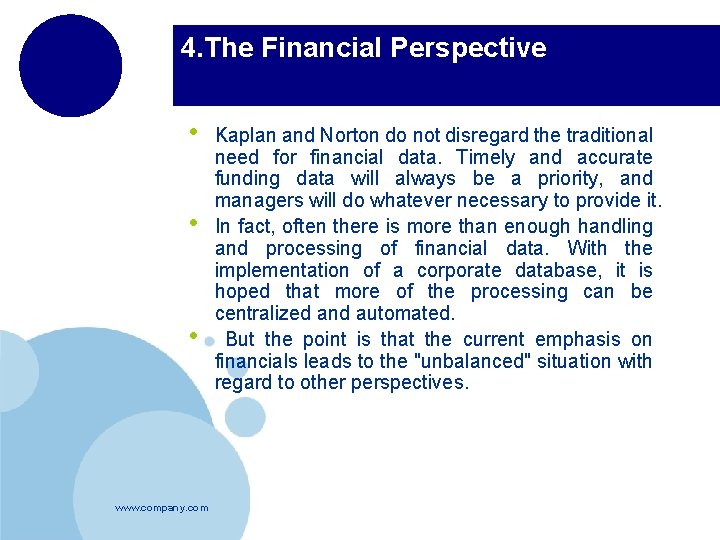 4.The Financial Perspective

• Kaplan and Norton do not disregard the traditional need for financial data. Timely and accurate funding data will always be a priority, and managers will do whatever necessary to provide it.

• In fact, often there is more than enough handling and processing of financial data. With the implementation of a corporate database, it is hoped that more of the processing can be centralized and automated.

• But the point is that the current emphasis on financials leads to the "unbalanced" situation with regard to other perspectives.

www.company.com